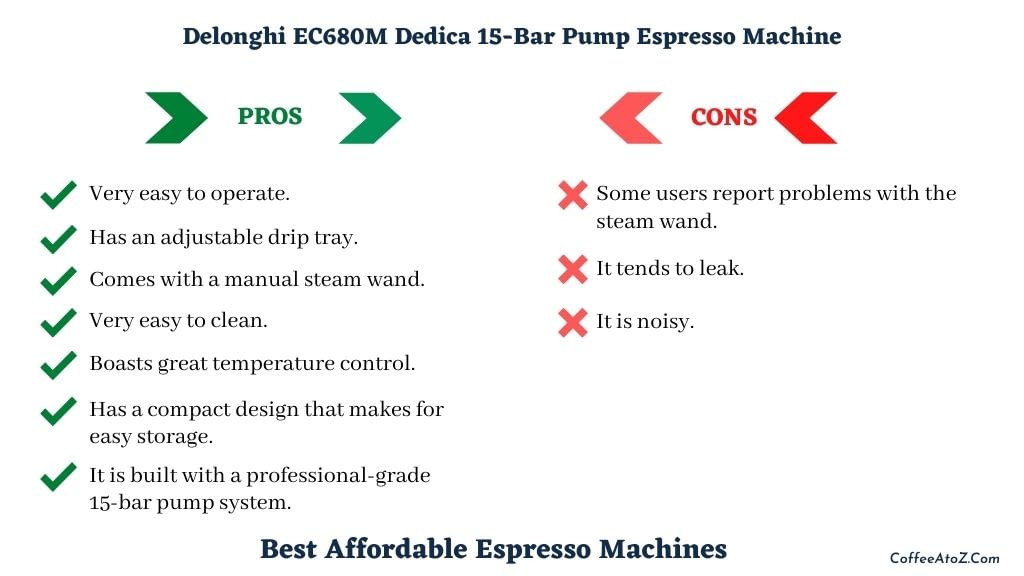 Delonghi EC680M Dedica 15-Bar Pump Espresso Machine

PROS

Very easy to operate.

Has an adjustable drip tray.

Comes with a manual steam wand.

Very easy to clean.

Boasts great temperature control.

Has a compact design that makes for easy storage.

It is built with a professional-grade 15-bar pump system.

CONS

Some users report problems with the steam wand.

It tends to leak.

It is noisy.

Best Affordable Espresso Machines

CoffeeAtoZ.Com